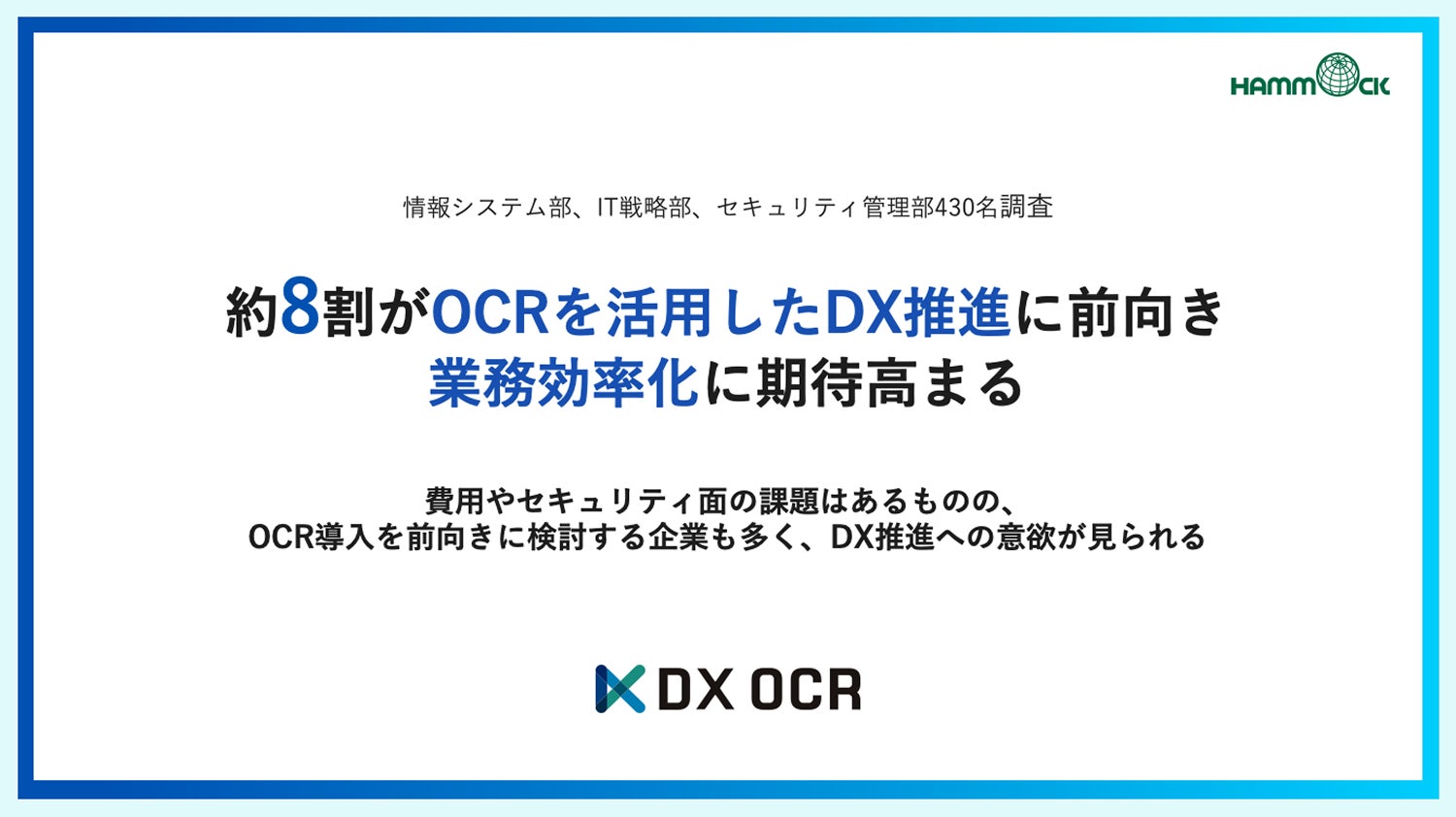 HAMMOCK

情報システム部、IT戦略部、セキュリティ管理部430名調査

約8割がOCRを活用したDX推進に前向き
業務効率化に期待高まる

費用やセキュリティ面の課題はあるものの、
OCR導入を前向きに検討する企業も多く、DX推進への意欲が見られる

DX OCR